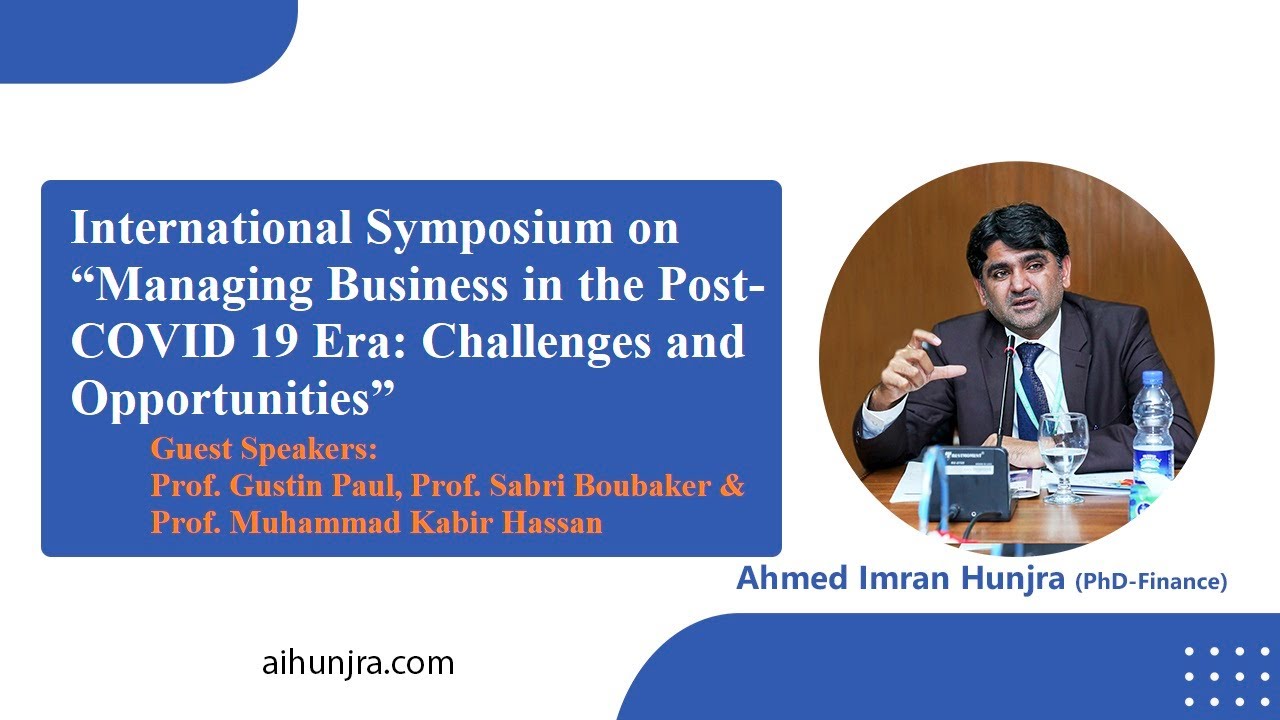 International Symposium on “Managing Business in the Post-COVID 19 Era: Challenges and Opportunities”

Guest Speakers:
Prof. Gustin Paul, Prof. Sabri Boubaker & Prof. Muhammad Kabir Hassan

Ahmed Imran Hunjra (PhD-Finance)

aihunjra.com